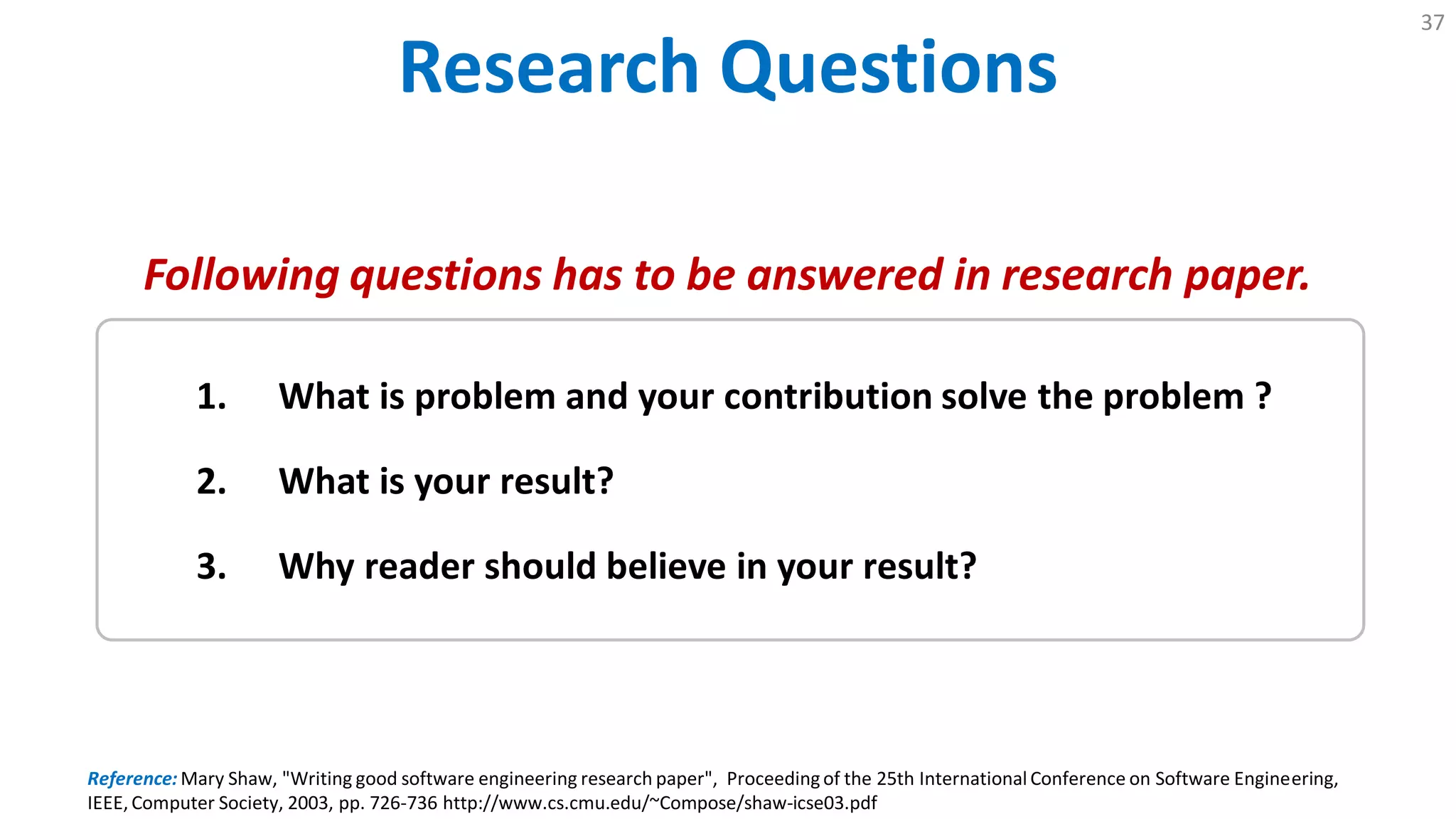 37

Research Questions

Following questions has to be answered in research paper.

1. What is problem and your contribution solve the problem ?

2. What is your result?

3. Why reader should believe in your result?

Reference: Mary Shaw, "Writing good software engineering research paper", Proceeding of the 25th International Conference on Software Engineering, IEEE, Computer Society, 2003, pp. 726-736 http://www.cs.cmu.edu/~Compose/shaw-icse03.pdf